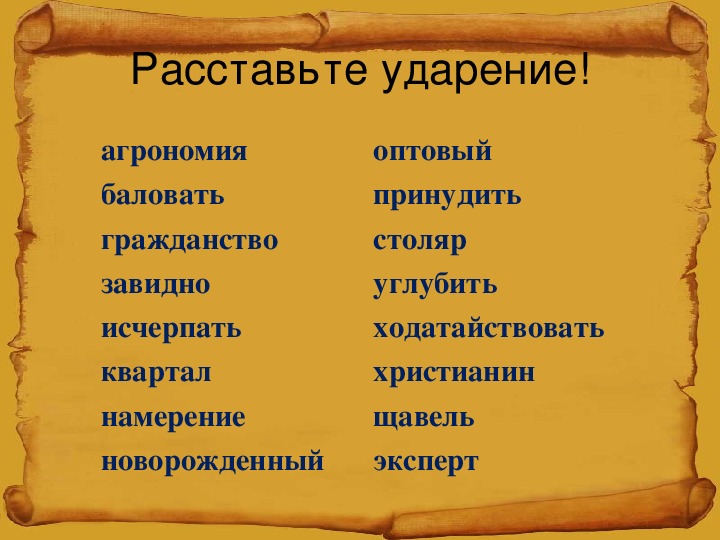 Расставьте ударение!

агрономия
баловать
гражданство
завидно
исчерпать
квартал
намерение
новорожденный

оптовый
принудить
столяр
углубить
ходатайствовать
христианин
щавель
эксперт